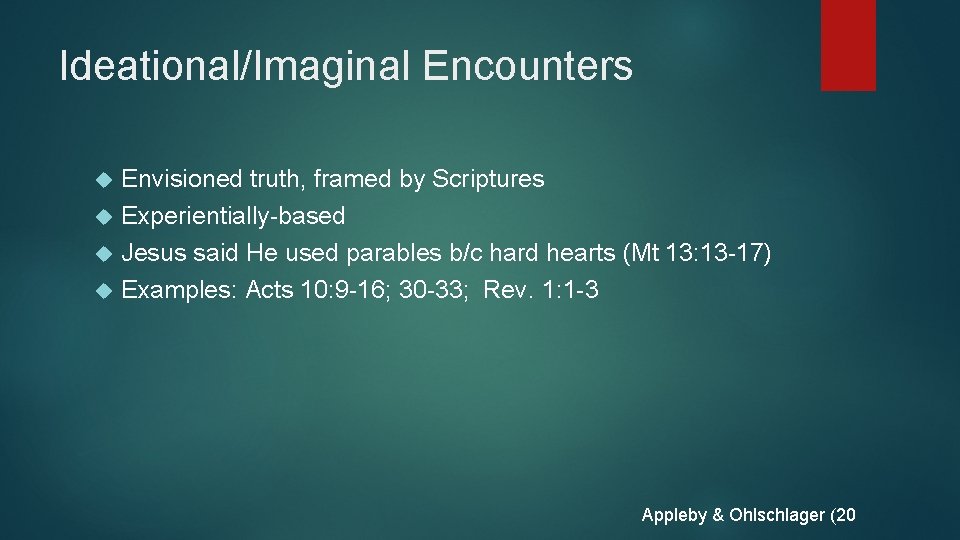 Ideational/Imaginal Encounters

Envisioned truth, framed by Scriptures
Experientially-based
Jesus said He used parables b/c hard hearts (Mt 13:13-17)
Examples: Acts 10:9-16; 30-33; Rev. 1:1-3

Appleby & Ohlschlager (20